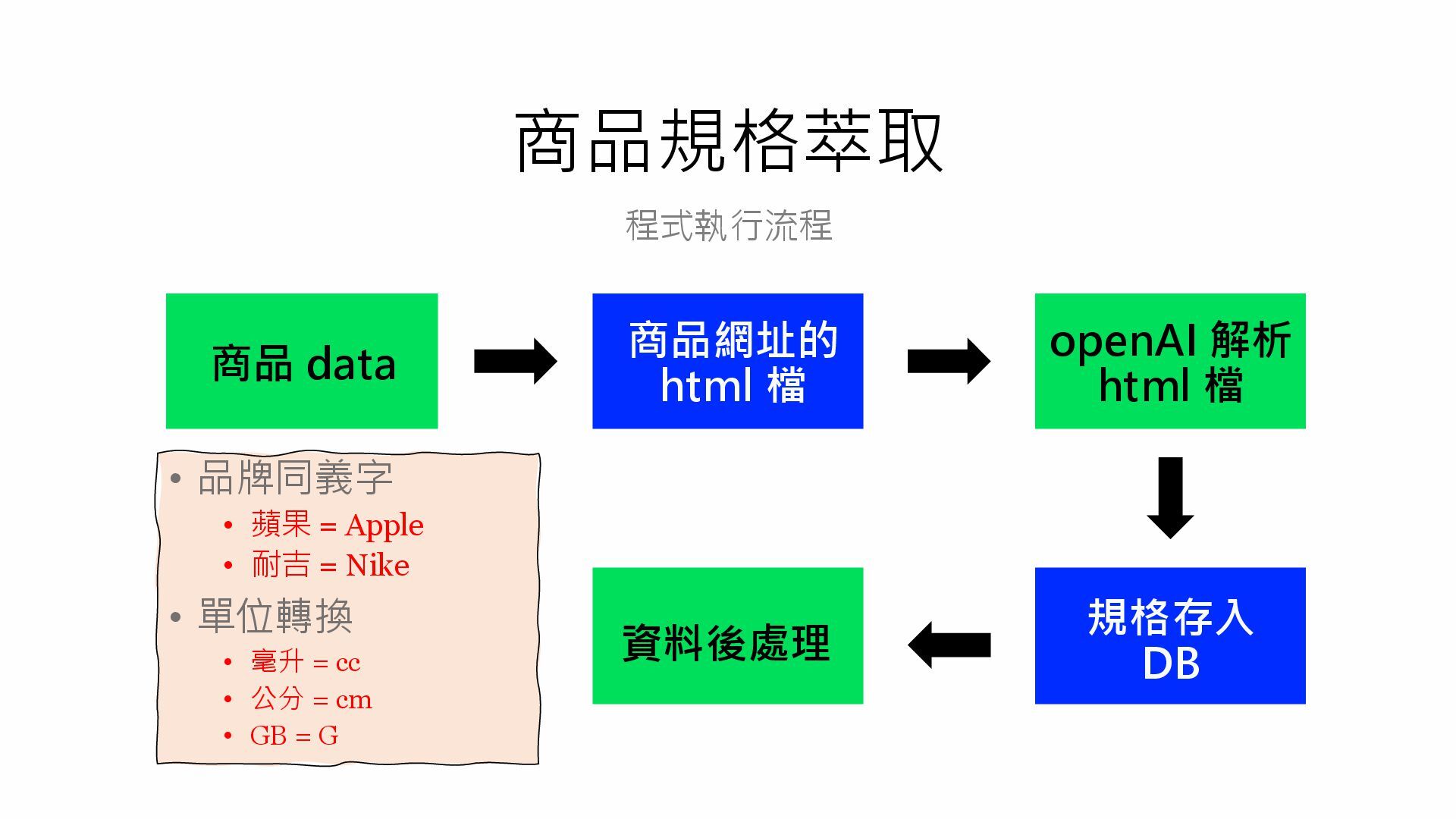 商品規格萃取

程式執行流程

商品 data

商品網址的 html 檔

openAI 解析 html 檔

規格存入 DB

資料後處理

• 品牌同義字
  • 蘋果 = Apple
  • 耐吉 = Nike
• 單位轉換
  • 毫升 = cc
  • 公分 = cm
  • GB = G